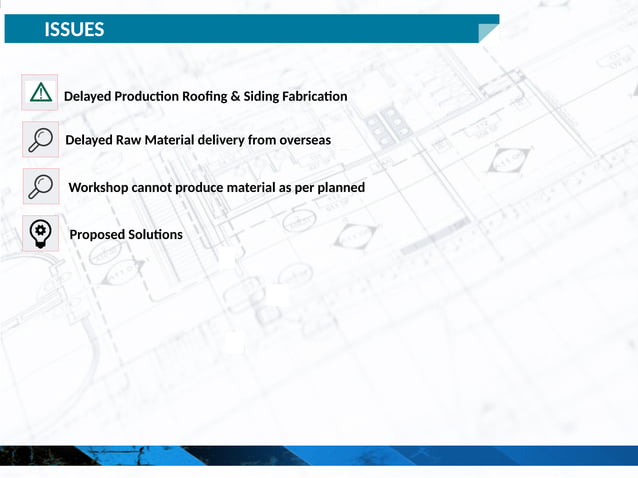 ISSUES

Delayed Production Roofing & Siding Fabrication

Delayed Raw Material delivery from overseas

Workshop cannot produce material as per planned

Proposed Solutions